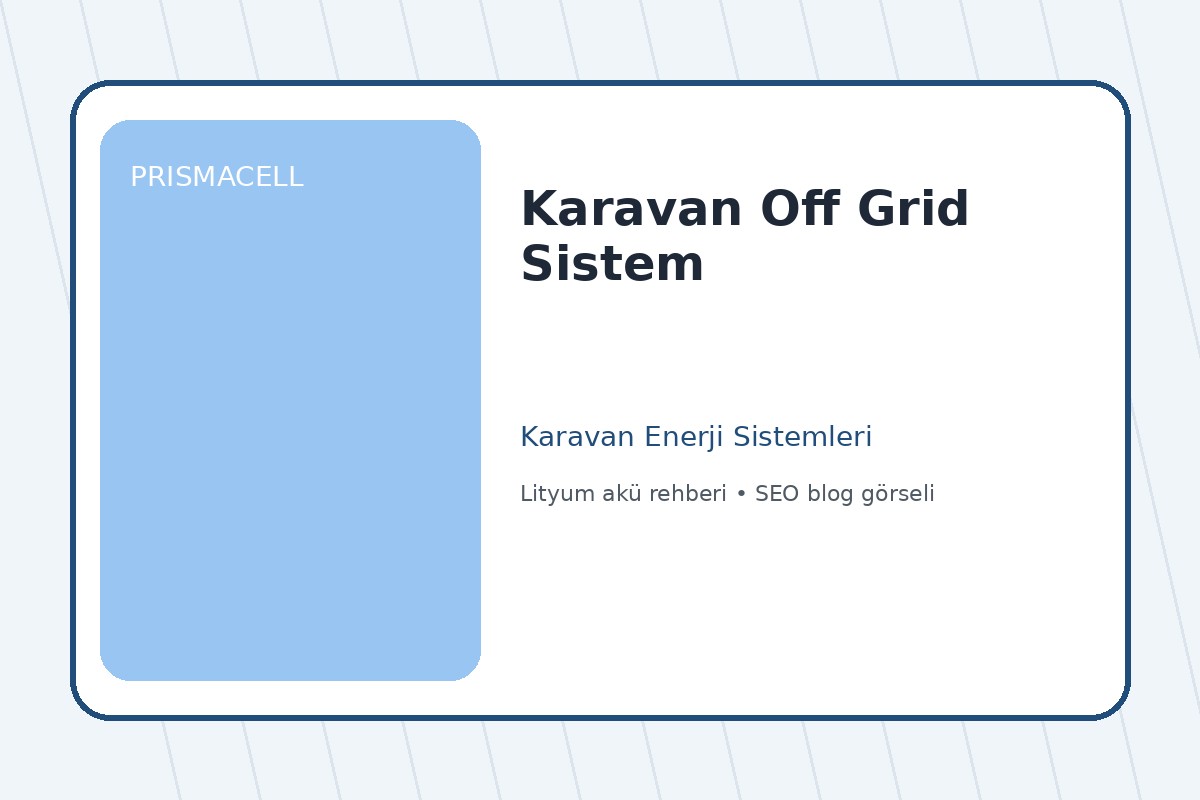 PRISMACELL

Karavan Off Grid Sistem

Karavan Enerji Sistemleri

Lityum akü rehberi • SEO blog görseli